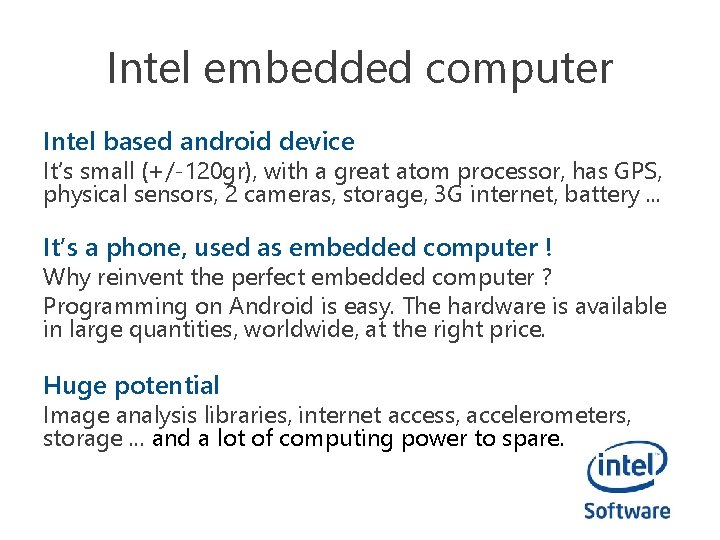 Intel embedded computer

Intel based android device
It's small (+/-120gr), with a great atom processor, has GPS, physical sensors, 2 cameras, storage, 3G internet, battery ...

It's a phone, used as embedded computer !
Why reinvent the perfect embedded computer ?
Programming on Android is easy. The hardware is available in large quantities, worldwide, at the right price.

Huge potential
Image analysis libraries, internet access, accelerometers, storage ... and a lot of computing power to spare.

intel
Software